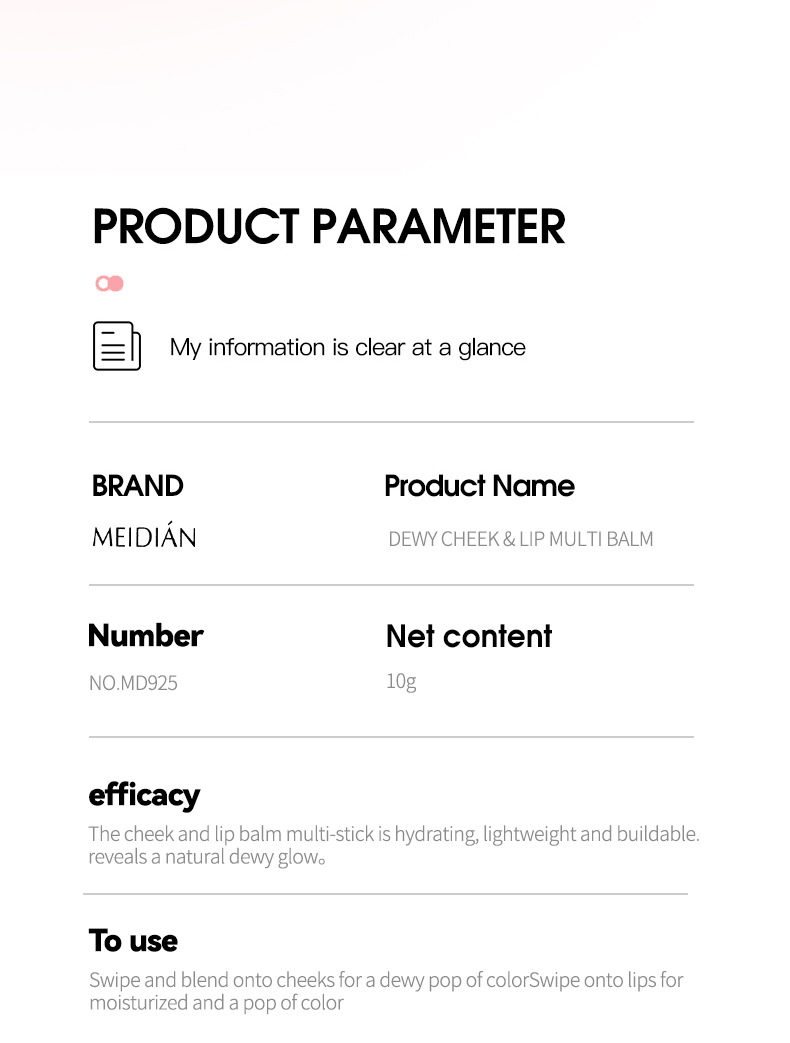 PRODUCT PARAMETER

My information is clear at a glance

BRAND

MEIDIÁN

Product Name

DEWY CHEEK & LIP MULTI BALM

Number

NO.MD925

Net content

10g

efficacy

The cheek and lip balm multi-stick is hydrating, lightweight and buildable. reveals a natural dewy glow。

To use

Swipe and blend onto cheeks for a dewy pop of colorSwipe onto lips for moisturized and a pop of color